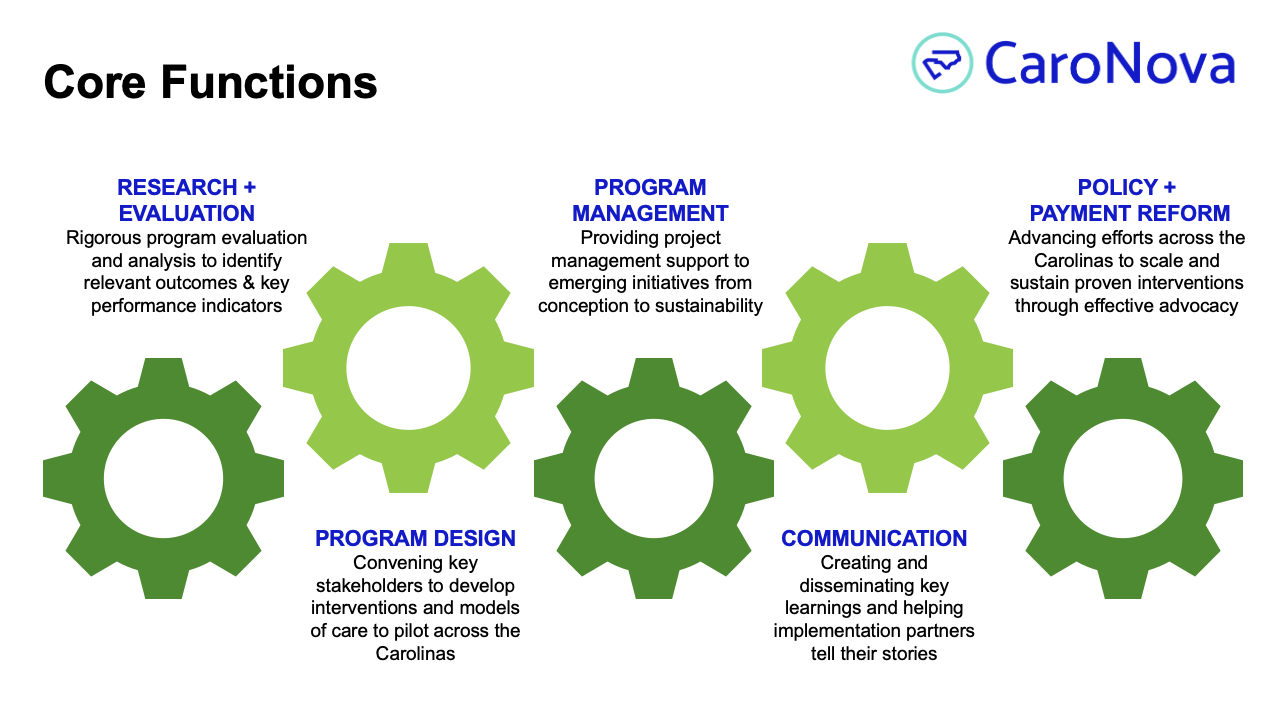 Core Functions

CaroNova

RESEARCH + EVALUATION
Rigorous program evaluation and analysis to identify relevant outcomes & key performance indicators

PROGRAM DESIGN
Convening key stakeholders to develop interventions and models of care to pilot across the Carolinas

PROGRAM MANAGEMENT
Providing project management support to emerging initiatives from conception to sustainability

COMMUNICATION
Creating and disseminating key learnings and helping implementation partners tell their stories

POLICY + PAYMENT REFORM
Advancing efforts across the Carolinas to scale and sustain proven interventions through effective advocacy